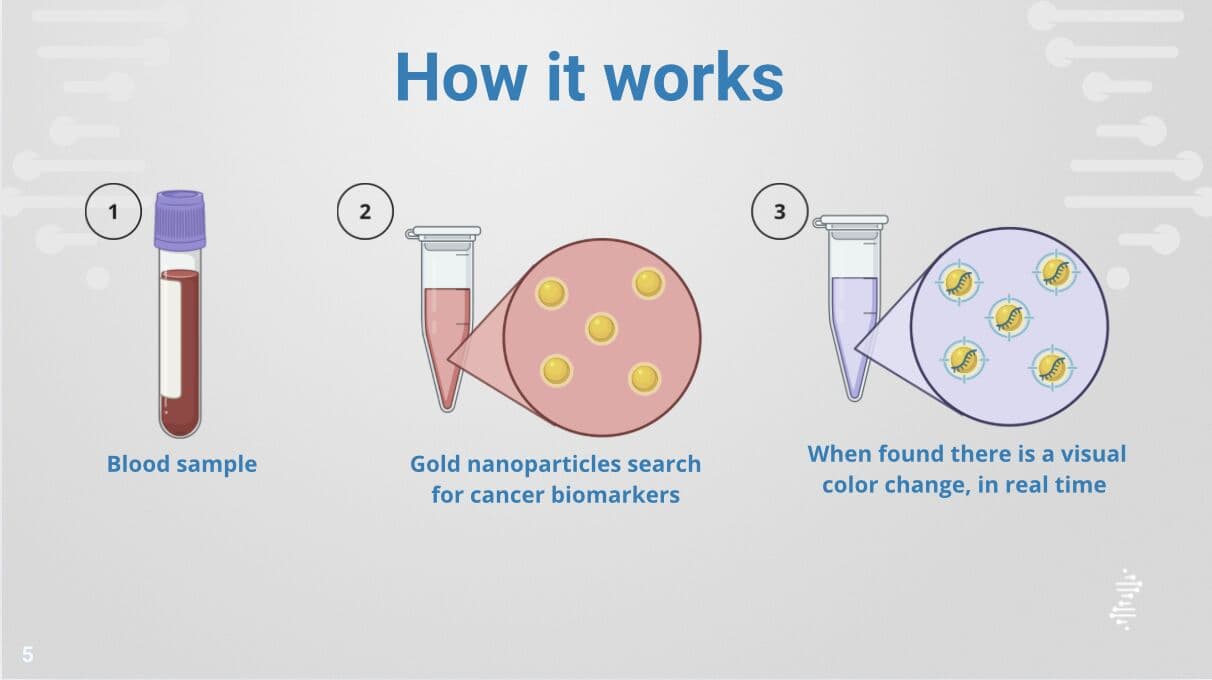 How it works

1

Blood sample

2

Gold nanoparticles search for cancer biomarkers

3

When found there is a visual color change, in real time

5